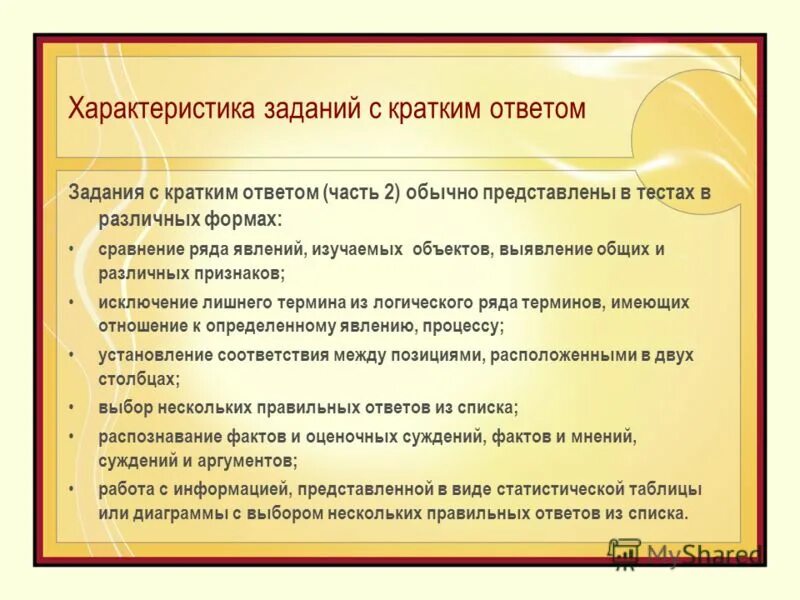 Характеристика заданий с кратким ответом

Задания с кратким ответом (часть 2) обычно представлены в тестах в различных формах:

• сравнение ряда явлений, изучаемых объектов, выявление общих и различных признаков;
• исключение лишнего термина из логического ряда терминов, имеющих отношение к определенному явлению, процессу;
• установление соответствия между позициями, расположенными в двух столбцах;
• выбор нескольких правильных ответов из списка;
• распознавание фактов и оценочных суждений, фактов и мнений, суждений и аргументов;
• работа с информацией, представленной в виде статистической таблицы или диаграммы с выбором нескольких правильных ответов из списка.

MyShared